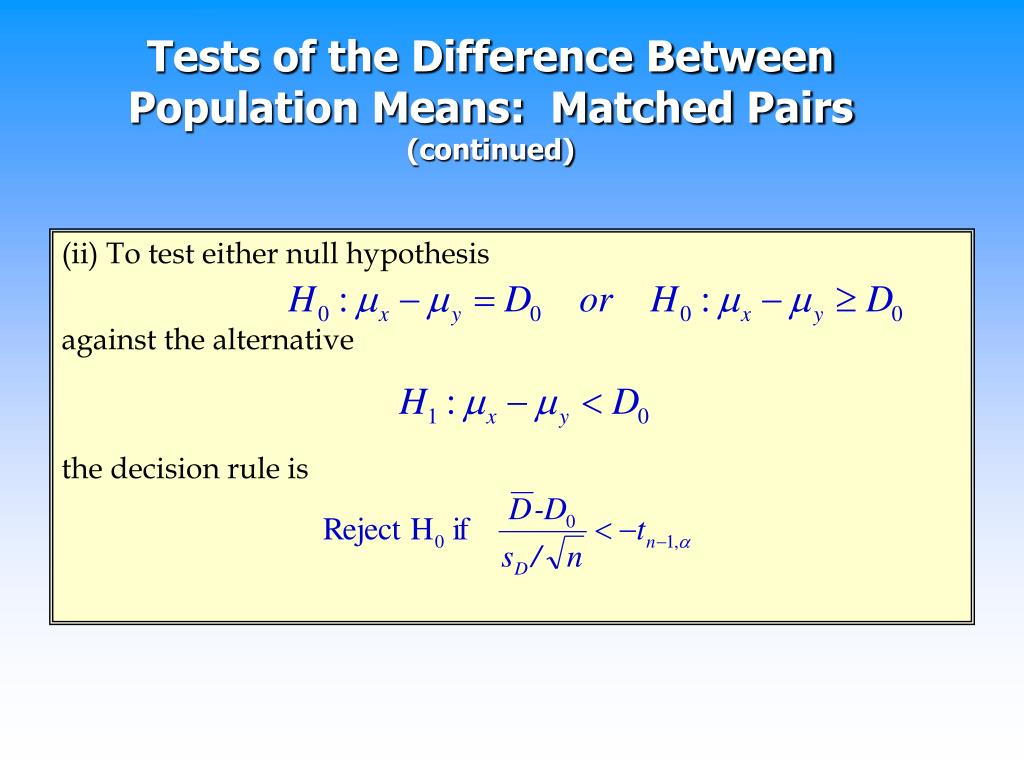 Tests of the Difference Between Population Means: Matched Pairs
(continued)

(ii) To test either null hypothesis

$H_0 : \mu_x - \mu_y = D_0 \quad or \quad H_0 : \mu_x - \mu_y \geq D_0$

against the alternative

$H_1 : \mu_x - \mu_y < D_0$

the decision rule is

Reject $H_0$ if $\frac{\overline{D} - D_0}{s_D / \sqrt{n}} < -t_{n-1,\alpha}$